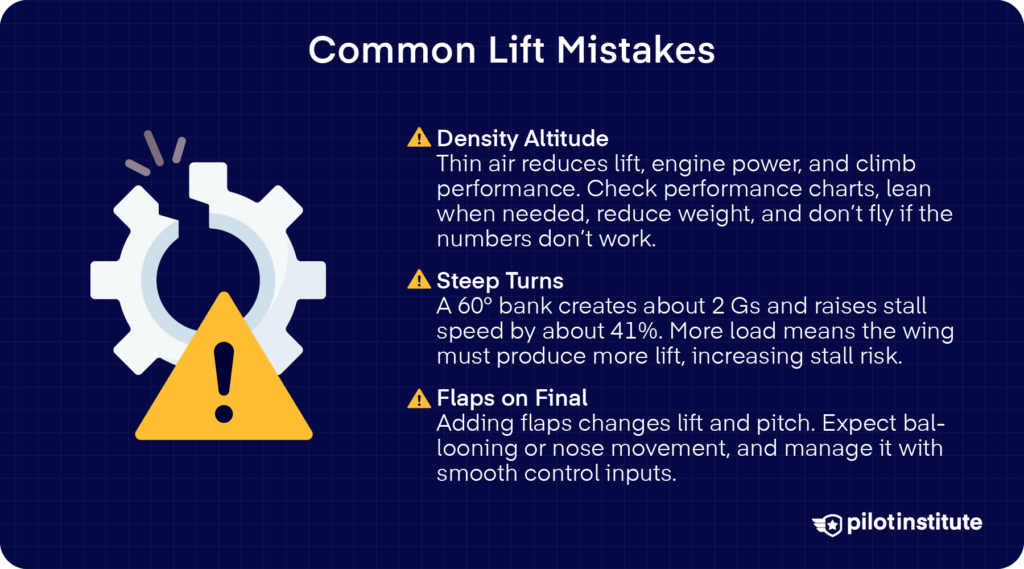 Common Lift Mistakes

Density Altitude
Thin air reduces lift, engine power, and climb performance. Check performance charts, lean when needed, reduce weight, and don't fly if the numbers don't work.

Steep Turns
A 60° bank creates about 2 Gs and raises stall speed by about 41%. More load means the wing must produce more lift, increasing stall risk.

Flaps on Final
Adding flaps changes lift and pitch. Expect ballooning or nose movement, and manage it with smooth control inputs.

pilotinstitute